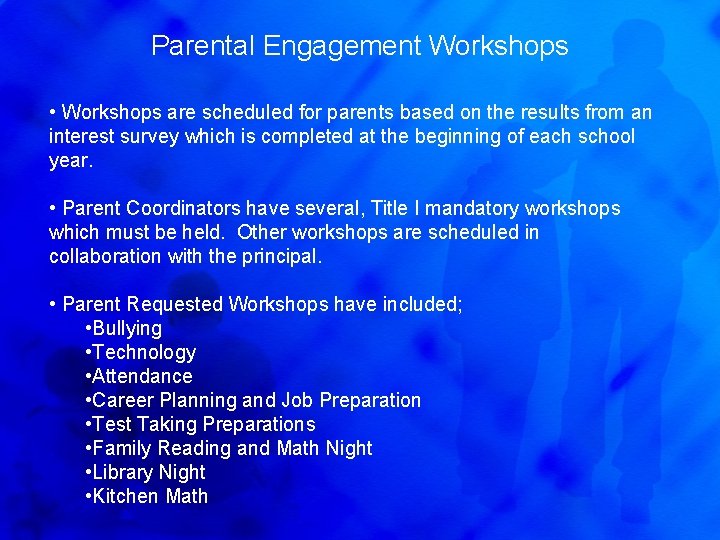 Parental Engagement Workshops

• Workshops are scheduled for parents based on the results from an interest survey which is completed at the beginning of each school year.

• Parent Coordinators have several, Title I mandatory workshops which must be held. Other workshops are scheduled in collaboration with the principal.

• Parent Requested Workshops have included;
•Bullying
•Technology
•Attendance
•Career Planning and Job Preparation
•Test Taking Preparations
•Family Reading and Math Night
•Library Night
•Kitchen Math